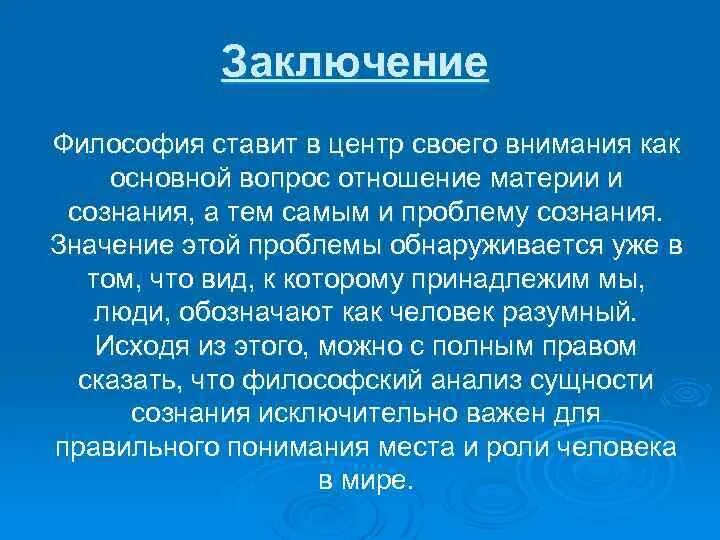 Заключение

Философия ставит в центр своего внимания как основной вопрос отношение материи и сознания, а тем самым и проблему сознания. Значение этой проблемы обнаруживается уже в том, что вид, к которому принадлежим мы, люди, обозначают как человек разумный. Исходя из этого, можно с полным правом сказать, что философский анализ сущности сознания исключительно важен для правильного понимания места и роли человека в мире.